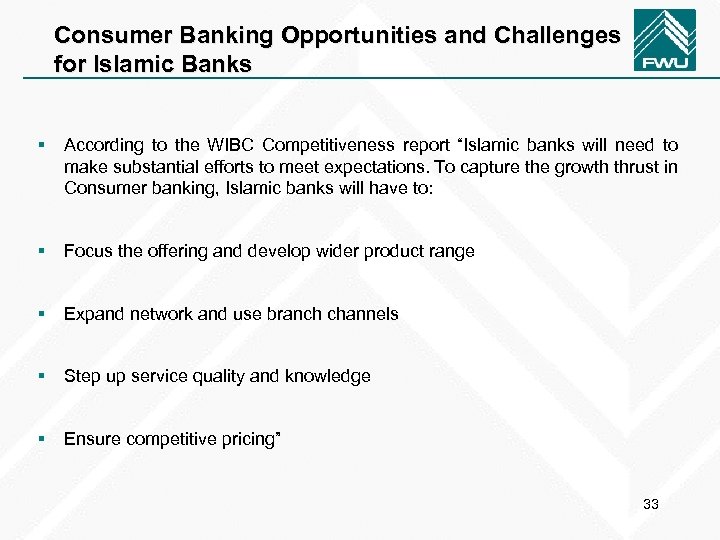 Consumer Banking Opportunities and Challenges for Islamic Banks

FWU

▪ According to the WIBC Competitiveness report "Islamic banks will need to make substantial efforts to meet expectations. To capture the growth thrust in Consumer banking, Islamic banks will have to:

▪ Focus the offering and develop wider product range

▪ Expand network and use branch channels

▪ Step up service quality and knowledge

▪ Ensure competitive pricing"

33